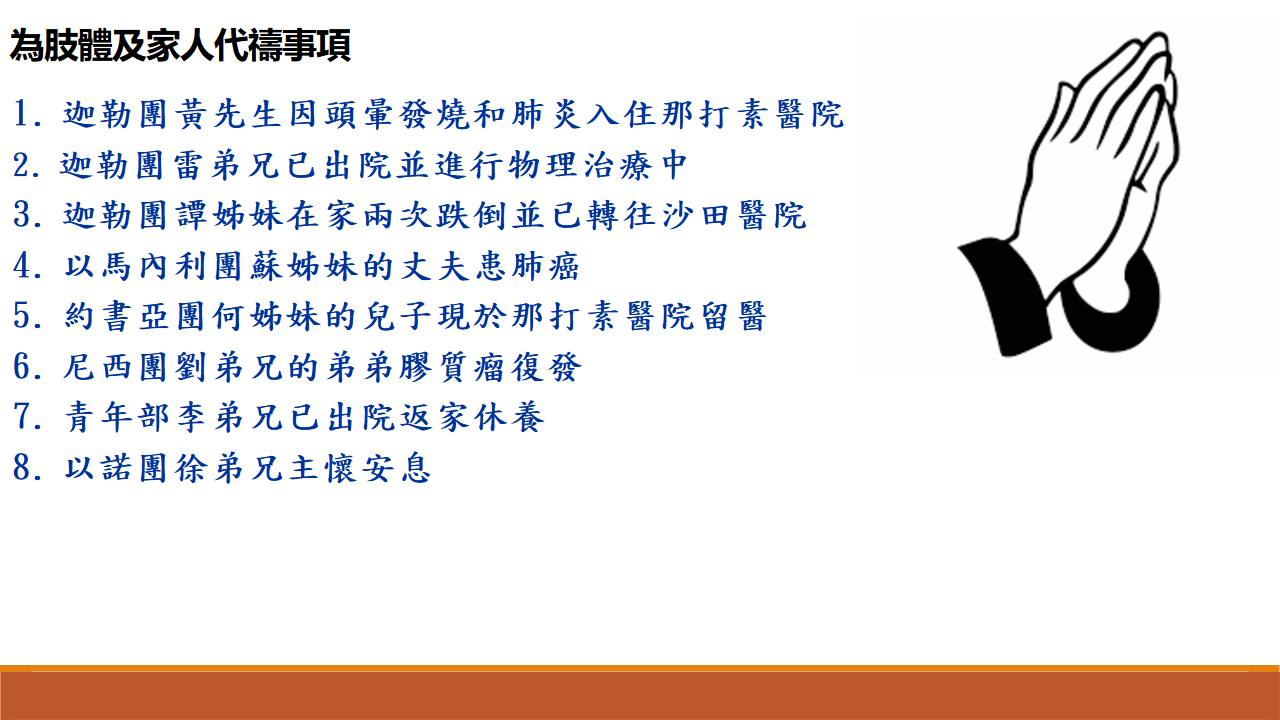 為肢體及家人代禱事項

1. 迦勒團黃先生因頭暈發燒和肺炎入住那打素醫院
2. 迦勒團雷弟兄已出院並進行物理治療中
3. 迦勒團譚姊妹在家兩次跌倒並已轉往沙田醫院
4. 以馬內利團蘇姊妹的丈夫患肺癌
5. 約書亞團何姊妹的兒子現於那打素醫院留醫
6. 尼西團劉弟兄的弟弟膠質瘤復發
7. 青年部李弟兄已出院返家休養
8. 以諾團徐弟兄主懷安息